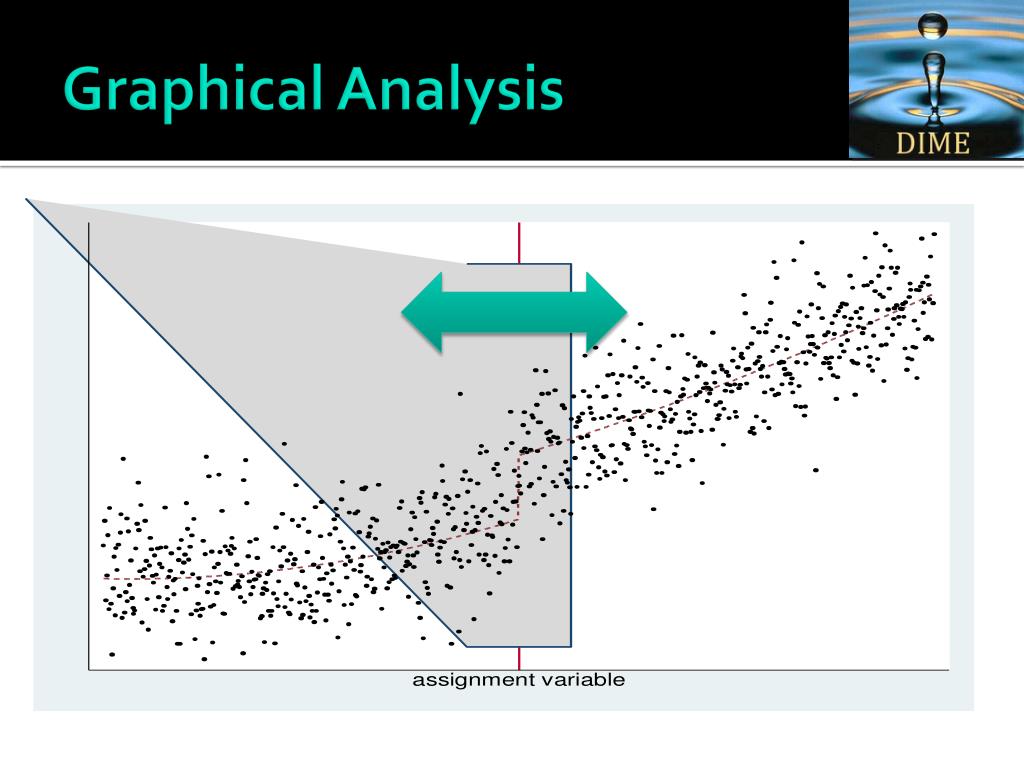 Graphical Analysis

DIME

assignment variable